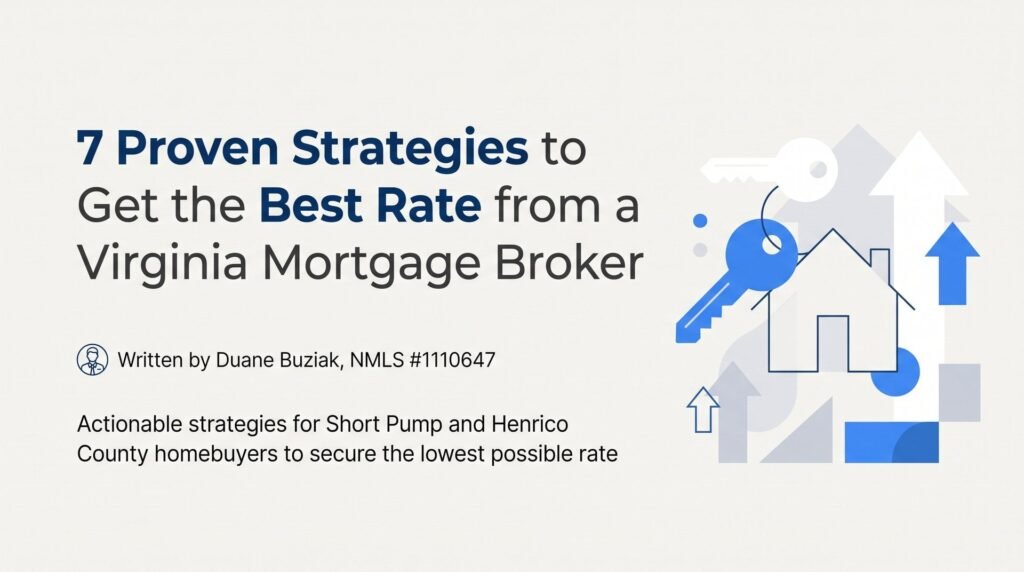 7 Proven Strategies to Get the Best Rate from a Virginia Mortgage Broker

Written by Duane Buziak, NMLS #1110647

Actionable strategies for Short Pump and Henrico County homebuyers to secure the lowest possible rate